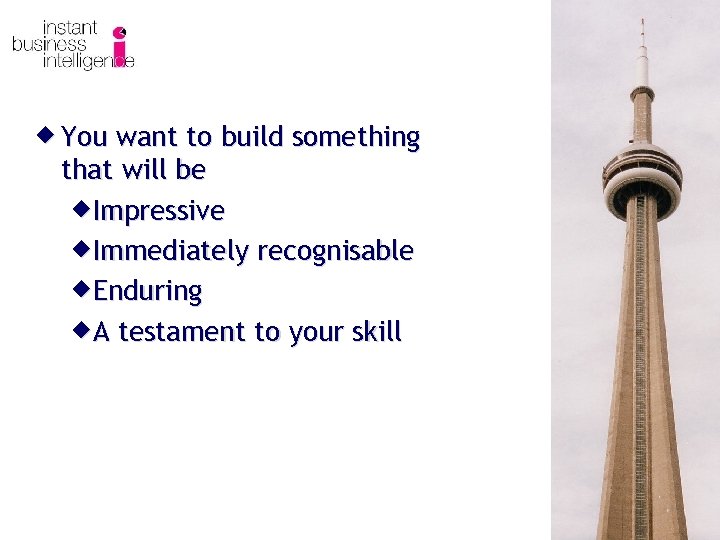 instant business intelligence

◆ You want to build something that will be

◆ Impressive

◆ Immediately recognisable

◆ Enduring

◆ A testament to your skill